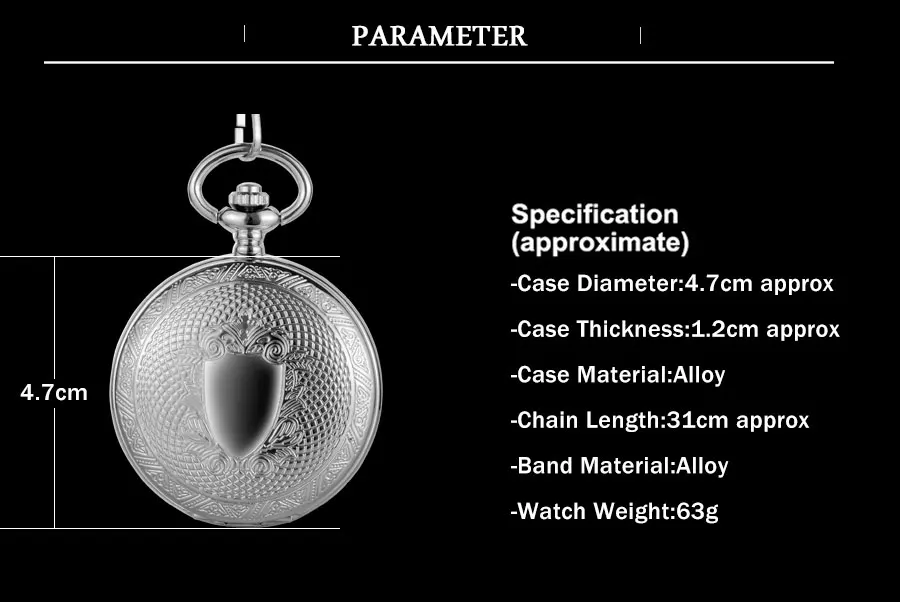 PARAMETER

4.7cm

Specification (approximate)

-Case Diameter:4.7cm approx

-Case Thickness:1.2cm approx

-Case Material:Alloy

-Chain Length:31cm approx

-Band Material:Alloy

-Watch Weight:63g